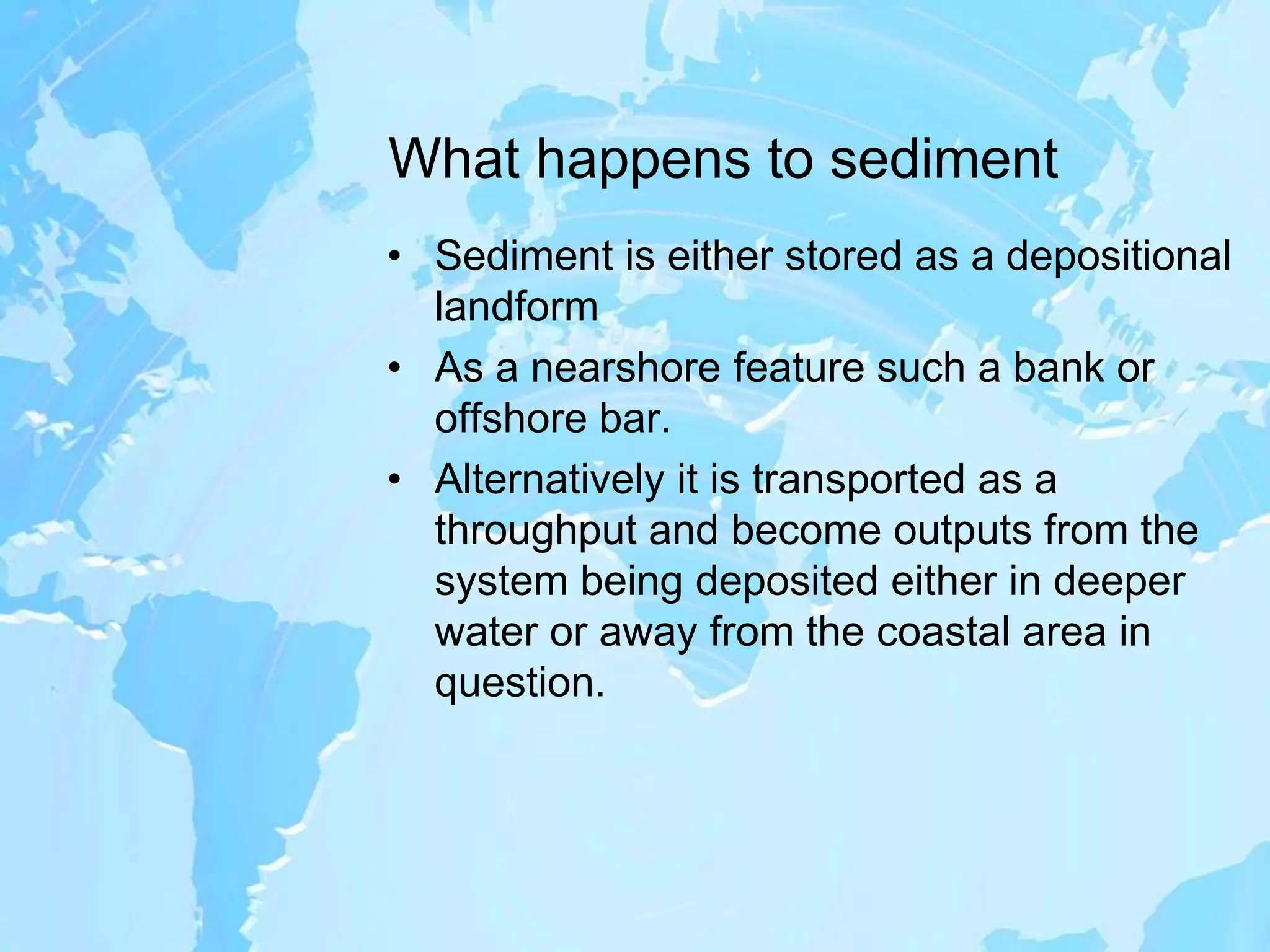 What happens to sediment

• Sediment is either stored as a depositional landform
• As a nearshore feature such a bank or offshore bar.
• Alternatively it is transported as a throughput and become outputs from the system being deposited either in deeper water or away from the coastal area in question.